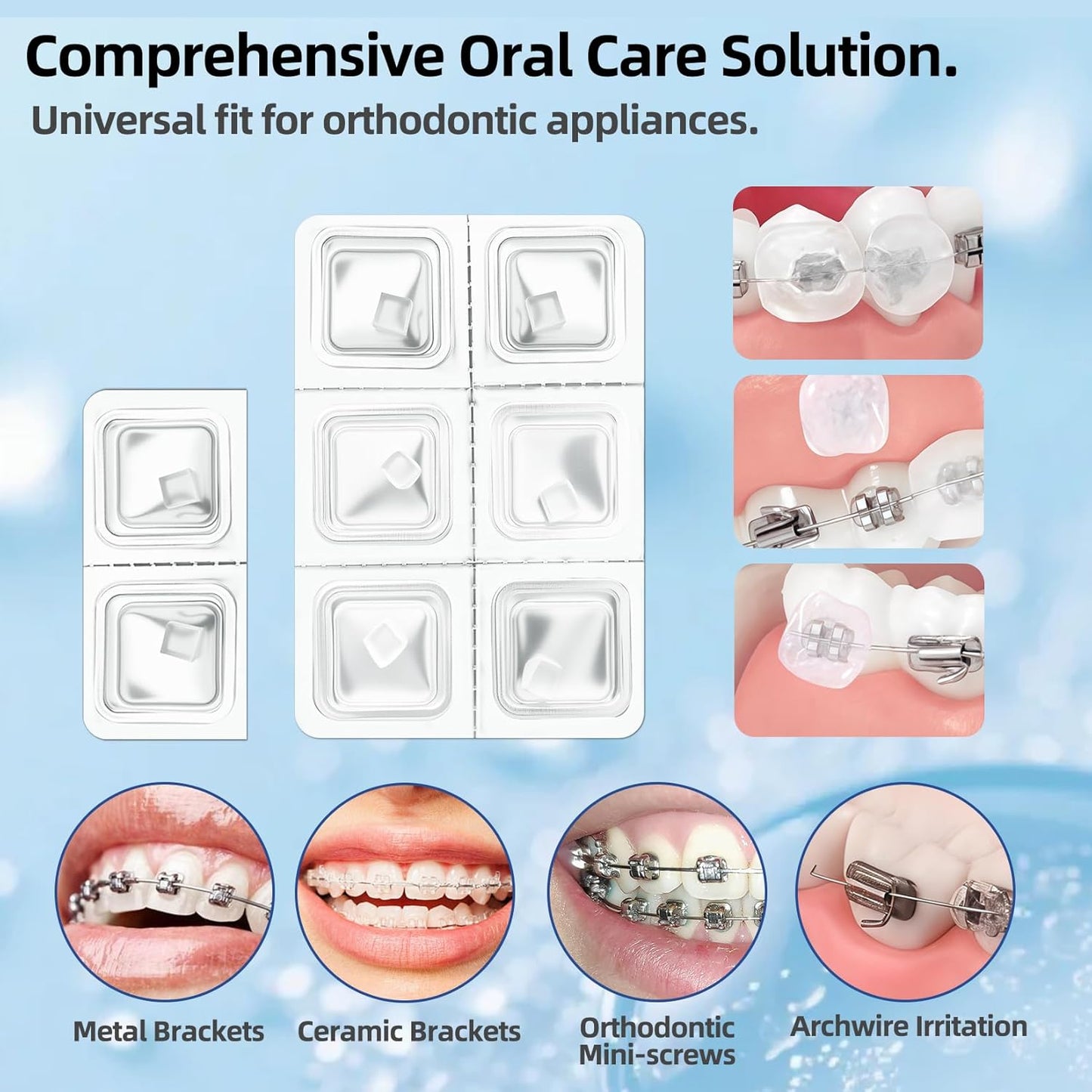 Comprehensive Oral Care Solution.

Universal fit for orthodontic appliances.

Metal Brackets

Ceramic Brackets

Orthodontic Mini-screws

Archwire Irritation